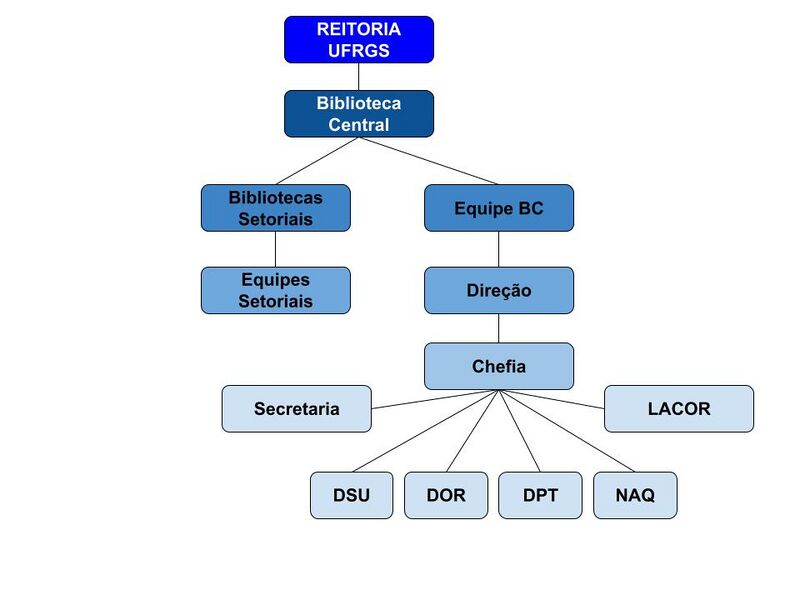 REITORIA UFRGS

Biblioteca Central

Bibliotecas Setoriais

Equipe BC

Equipes Setoriais

Direção

Chefia

Secretaria

LACOR

DSU

DOR

DPT

NAQ